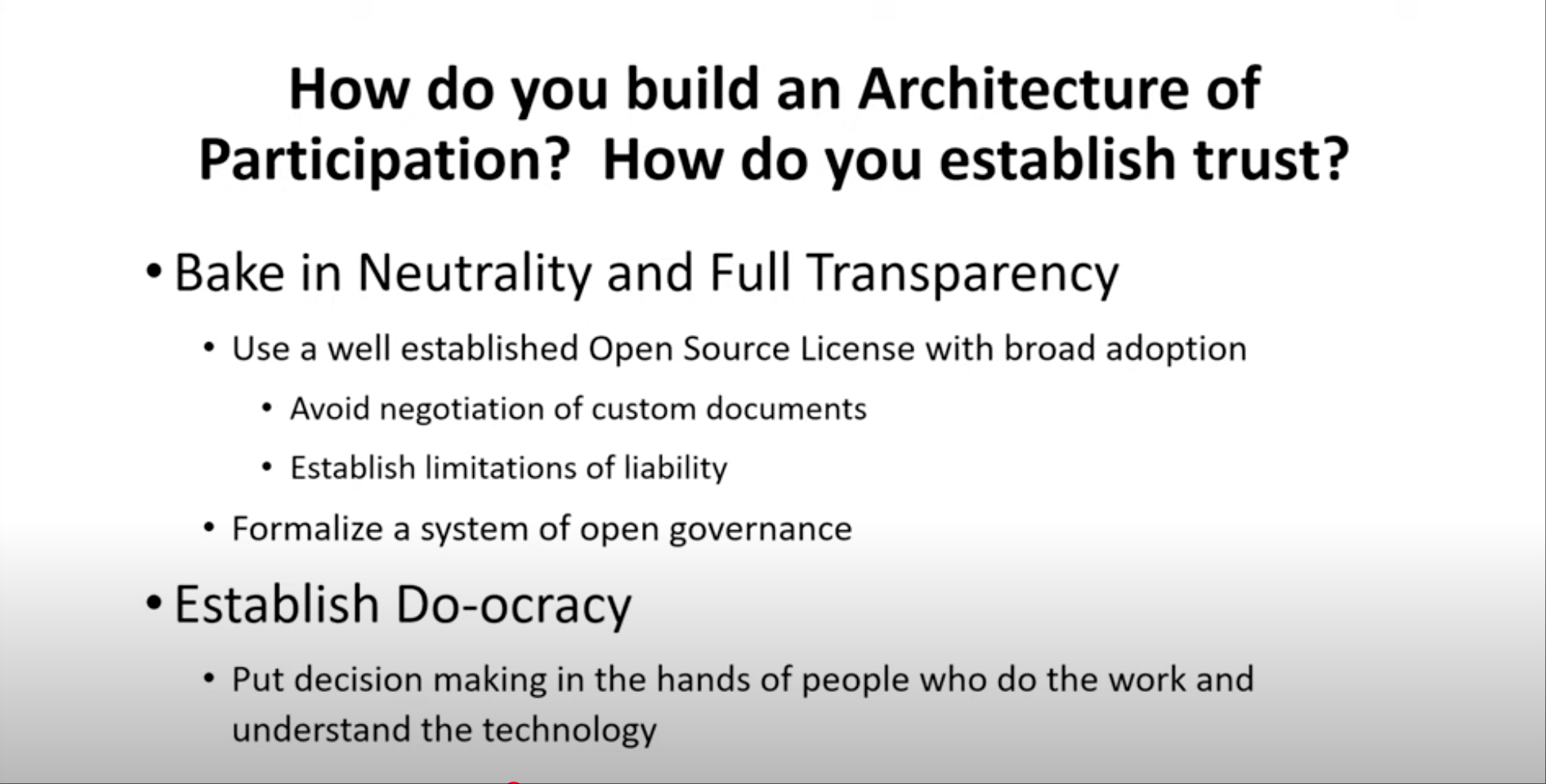 How do you build an Architecture of Participation?  How do you establish trust?

• Bake in Neutrality and Full Transparency
  • Use a well established Open Source License with broad adoption
    • Avoid negotiation of custom documents
    • Establish limitations of liability
  • Formalize a system of open governance

• Establish Do-ocracy
  • Put decision making in the hands of people who do the work and understand the technology